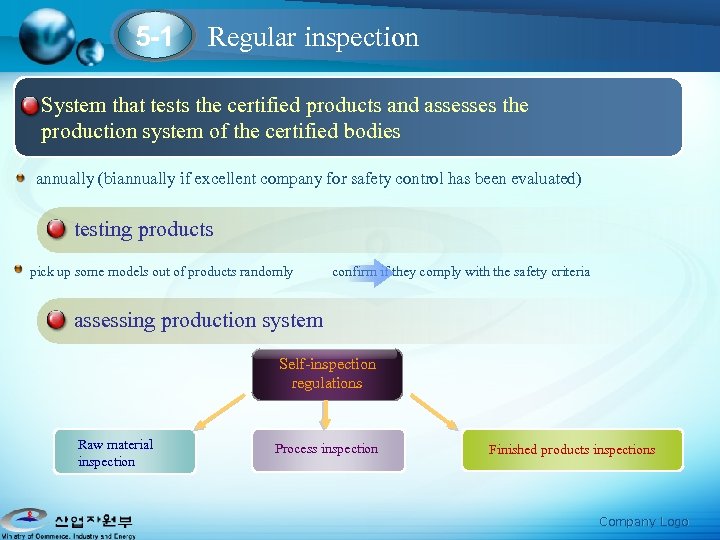 5-1 Regular inspection

System that tests the certified products and assesses the production system of the certified bodies

annually (biannually if excellent company for safety control has been evaluated)

testing products

pick up some models out of products randomly confirm if they comply with the safety criteria

assessing production system

Self-inspection regulations

Raw material inspection

Process inspection

Finished products inspections

산업자원부
Ministry of Commerce, Industry and Energy

Company Logo